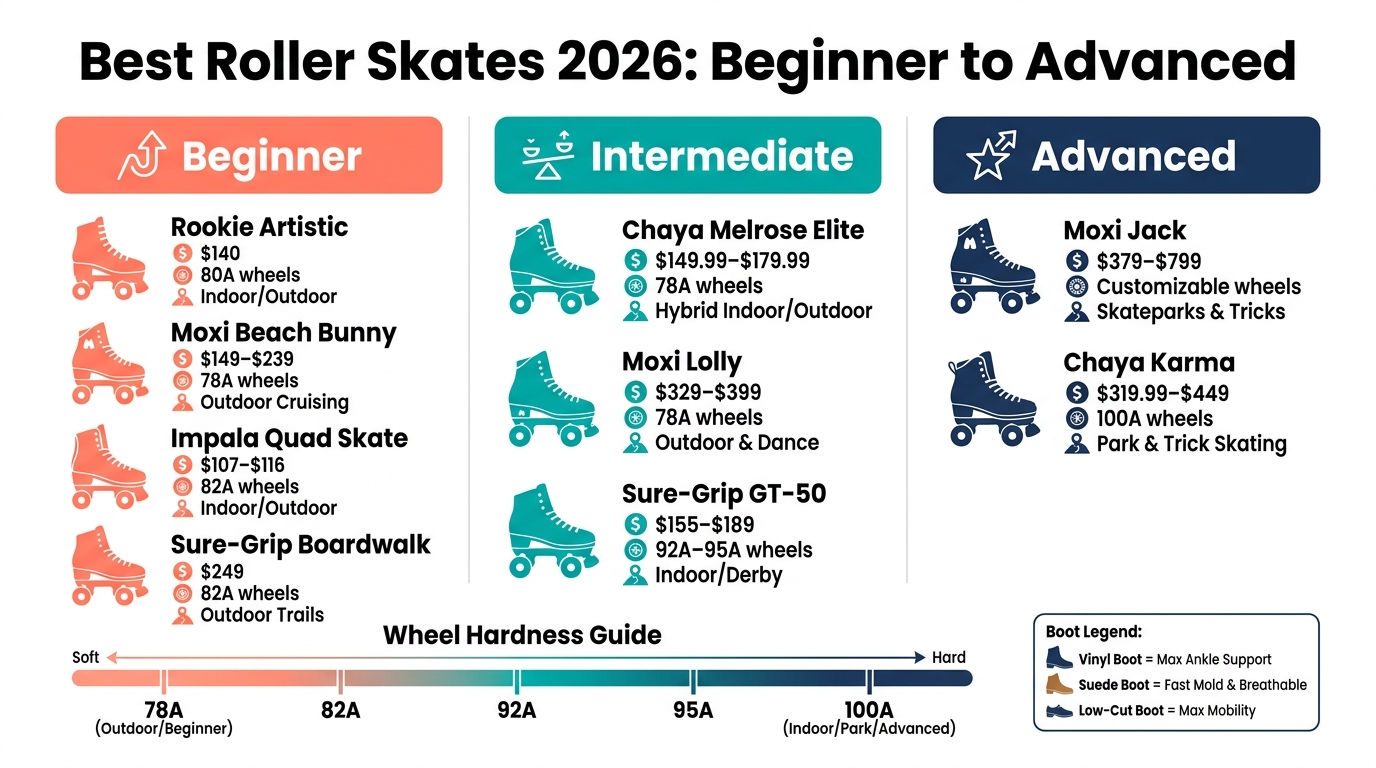 Best Roller Skates 2026: Beginner to Advanced

Beginner

Rookie Artistic
$140
80A wheels
Indoor/Outdoor

Moxi Beach Bunny
$149–$239
78A wheels
Outdoor Cruising

Impala Quad Skate
$107–$116
82A wheels
Indoor/Outdoor

Sure-Grip Boardwalk
$249
82A wheels
Outdoor Trails

Intermediate

Chaya Melrose Elite
$149.99–$179.99
78A wheels
Hybrid Indoor/Outdoor

Moxi Lolly
$329–$399
78A wheels
Outdoor & Dance

Sure-Grip GT-50
$155–$189
92A–95A wheels
Indoor/Derby

Advanced

Moxi Jack
$379–$799
Customizable wheels
Skateparks & Tricks

Chaya Karma
$319.99–$449
100A wheels
Park & Trick Skating

Wheel Hardness Guide
Soft
Hard
78A
(Outdoor/Beginner)
82A
92A
95A
100A
(Indoor/Park/Advanced)

Boot Legend:
Vinyl Boot = Max Ankle Support
Suede Boot = Fast Mold & Breathable
Low-Cut Boot = Max Mobility